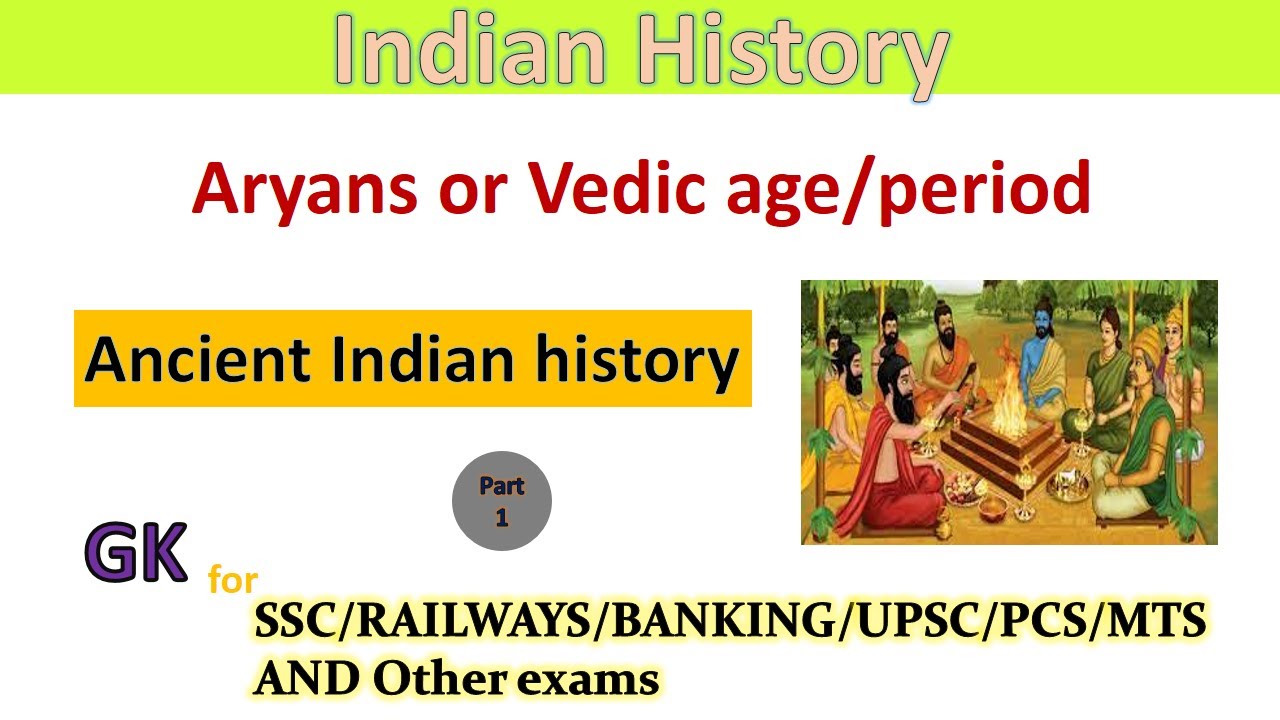 Indian History

Aryans or Vedic age/period

Ancient Indian history

Part 1

GK for SSC/RAILWAYS/BANKING/UPSC/PCS/MTS AND Other exams